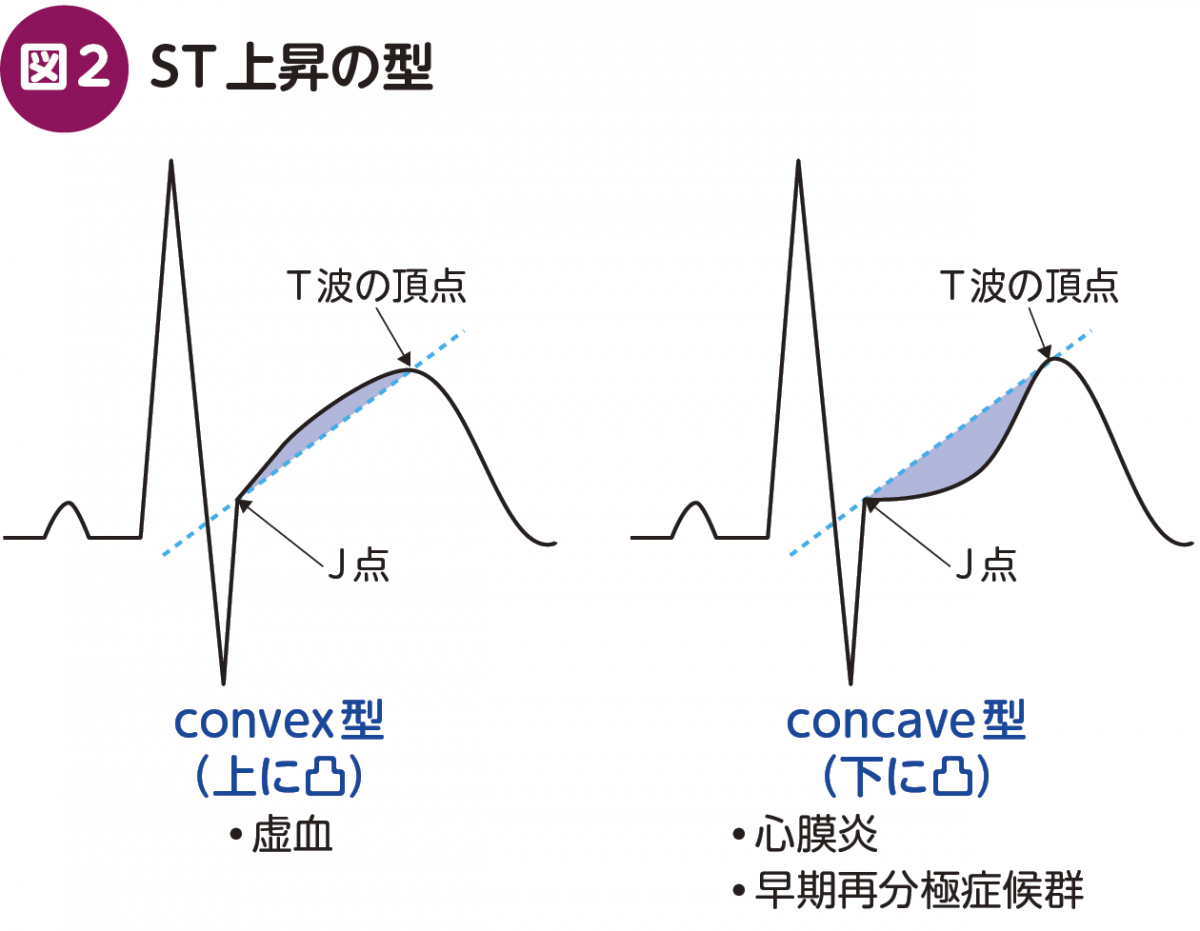 図2 ST上昇の型

T波の頂点

J点

convex型
（上に凸）
• 虚血

T波の頂点

J点

concave型
（下に凸）
• 心膜炎
• 早期再分極症候群